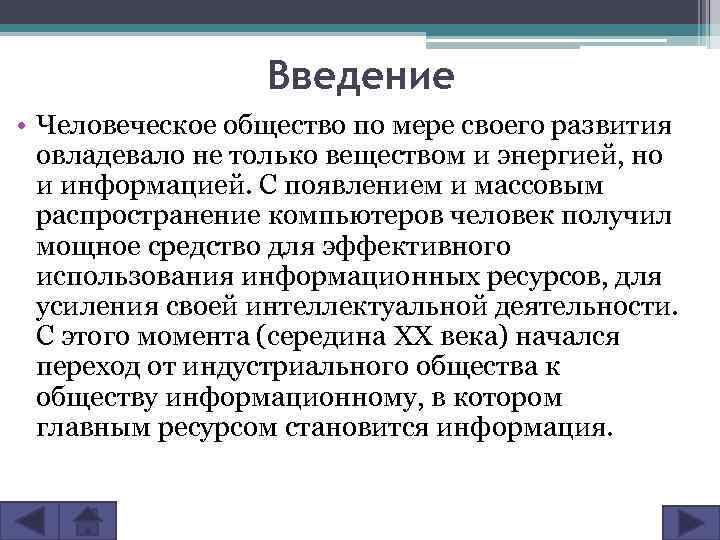 Введение

• Человеческое общество по мере своего развития овладевало не только веществом и энергией, но и информацией. С появлением и массовым распространение компьютеров человек получил мощное средство для эффективного использования информационных ресурсов, для усиления своей интеллектуальной деятельности. С этого момента (середина XX века) начался переход от индустриального общества к обществу информационному, в котором главным ресурсом становится информация.